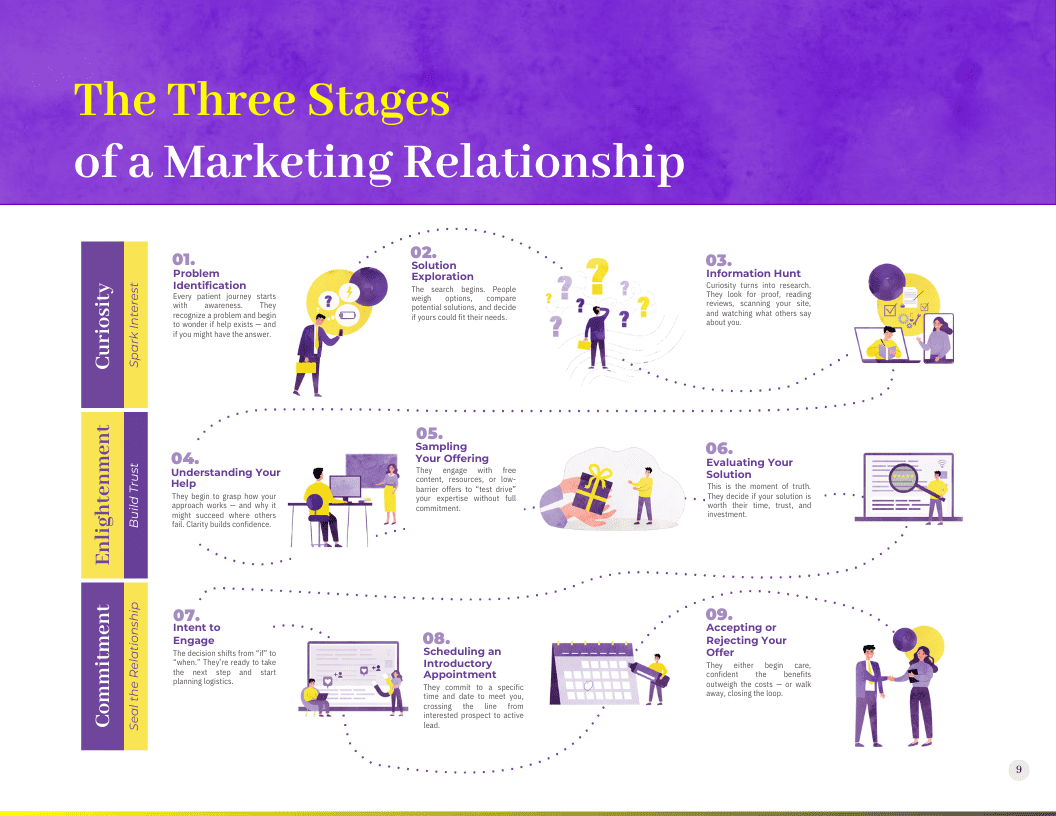 The Three Stages
of a Marketing Relationship

Curiosity
Spark Interest

01.
Problem Identification
Every patient journey starts with awareness. They recognize a problem and begin to wonder if help exists — and if you might have the answer.

02.
Solution Exploration
The search begins. People weigh options, compare potential solutions, and decide if yours could fit their needs.

03.
Information Hunt
Curiosity turns into research. They look for proof, reading reviews, scanning your site, and watching what others say about you.

Enlightenment
Build Trust

04.
Understanding Your Help
They begin to grasp how your approach works — and why it might succeed where others fail. Clarity builds confidence.

05.
Sampling Your Offering
They engage with free content, resources, or low-barrier offers to "test drive" your expertise without full commitment.

06.
Evaluating Your Solution
This is the moment of truth. They decide if your solution is worth their time, trust, and investment.

Commitment
Seal the Relationship

07.
Intent to Engage
The decision shifts from "if" to "when." They're ready to take the next step and start planning logistics.

08.
Scheduling an Introductory Appointment
They commit to a specific time and date to meet you, crossing the line from interested prospect to active lead.

09.
Accepting or Rejecting Your Offer
They either begin care, confident the benefits outweigh the costs — or walk away, closing the loop.

9